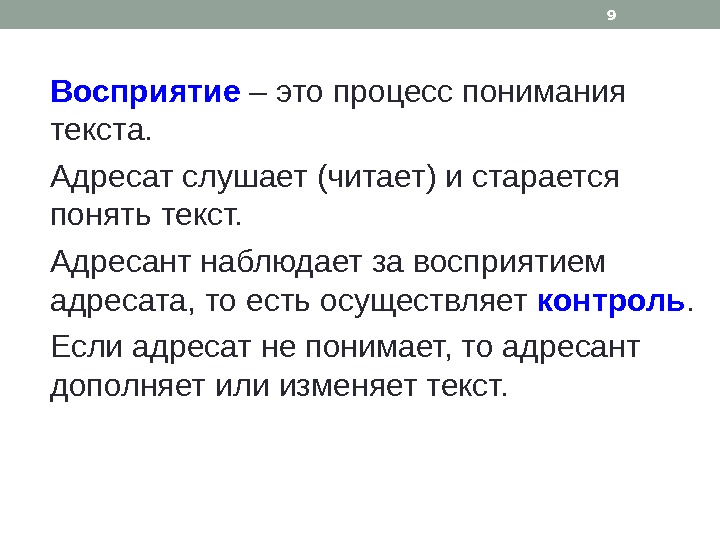 9

Восприятие – это процесс понимания текста.

Адресат слушает (читает) и старается понять текст.

Адресант наблюдает за восприятием адресата, то есть осуществляет контроль.

Если адресат не понимает, то адресант дополняет или изменяет текст.